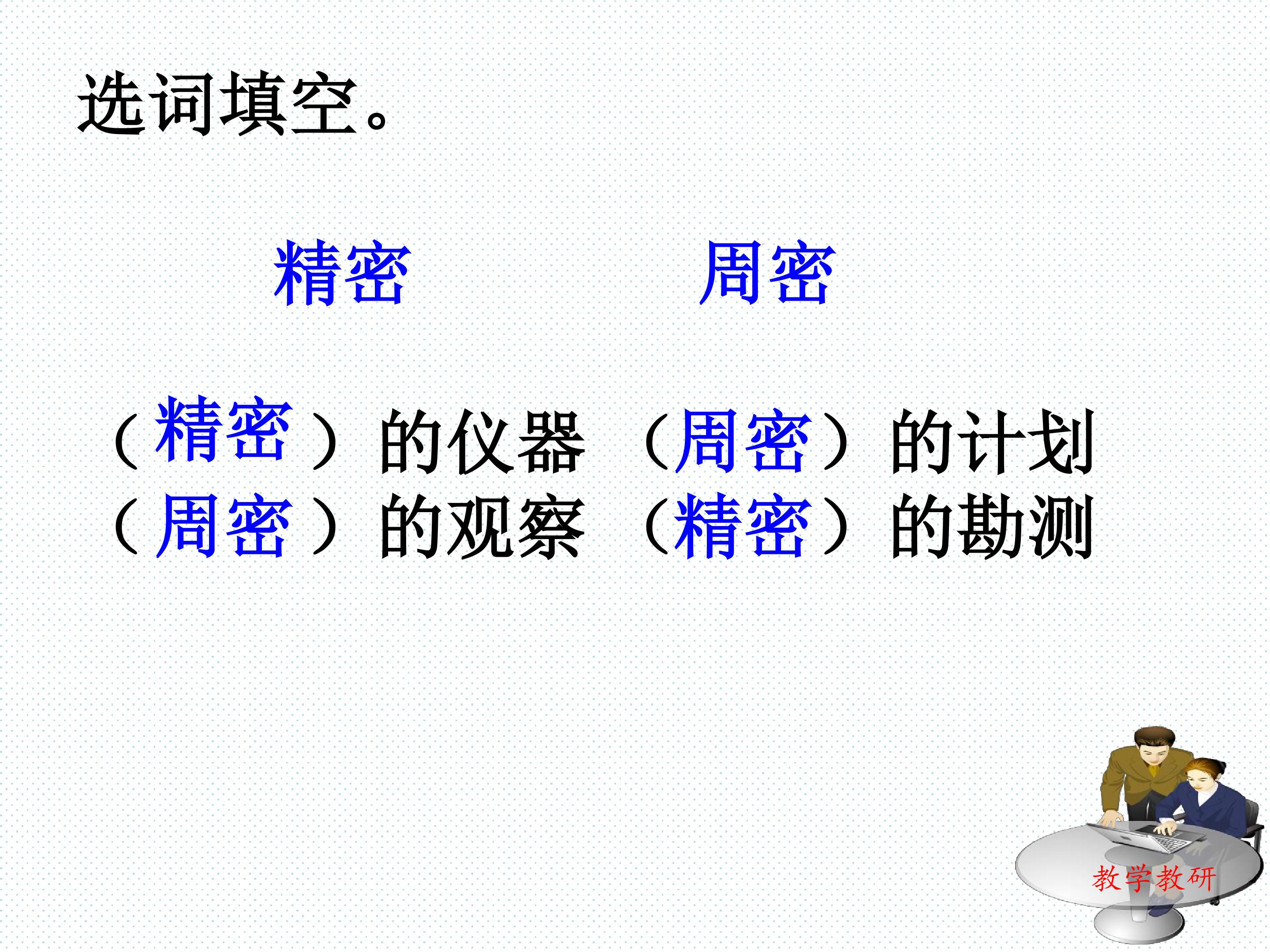 选词填空。

精密　　周密

（精密）的仪器　（周密）的计划
（周密）的观察　（精密）的勘测

教学教研